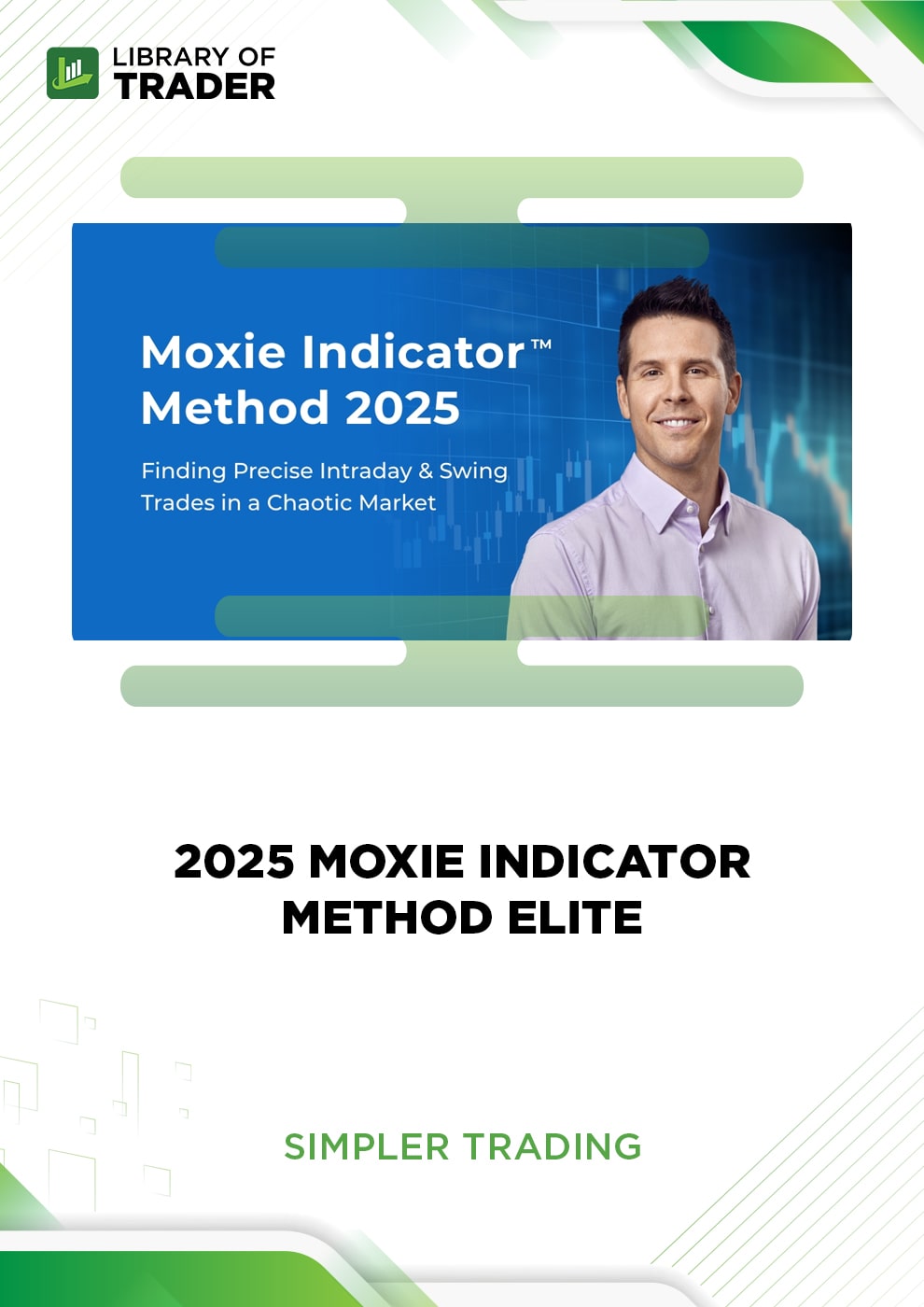 LIBRARY OF TRADER

Moxie Indicator™ Method 2025

Finding Precise Intraday & Swing Trades in a Chaotic Market

2025 MOXIE INDICATOR METHOD ELITE

SIMPLER TRADING